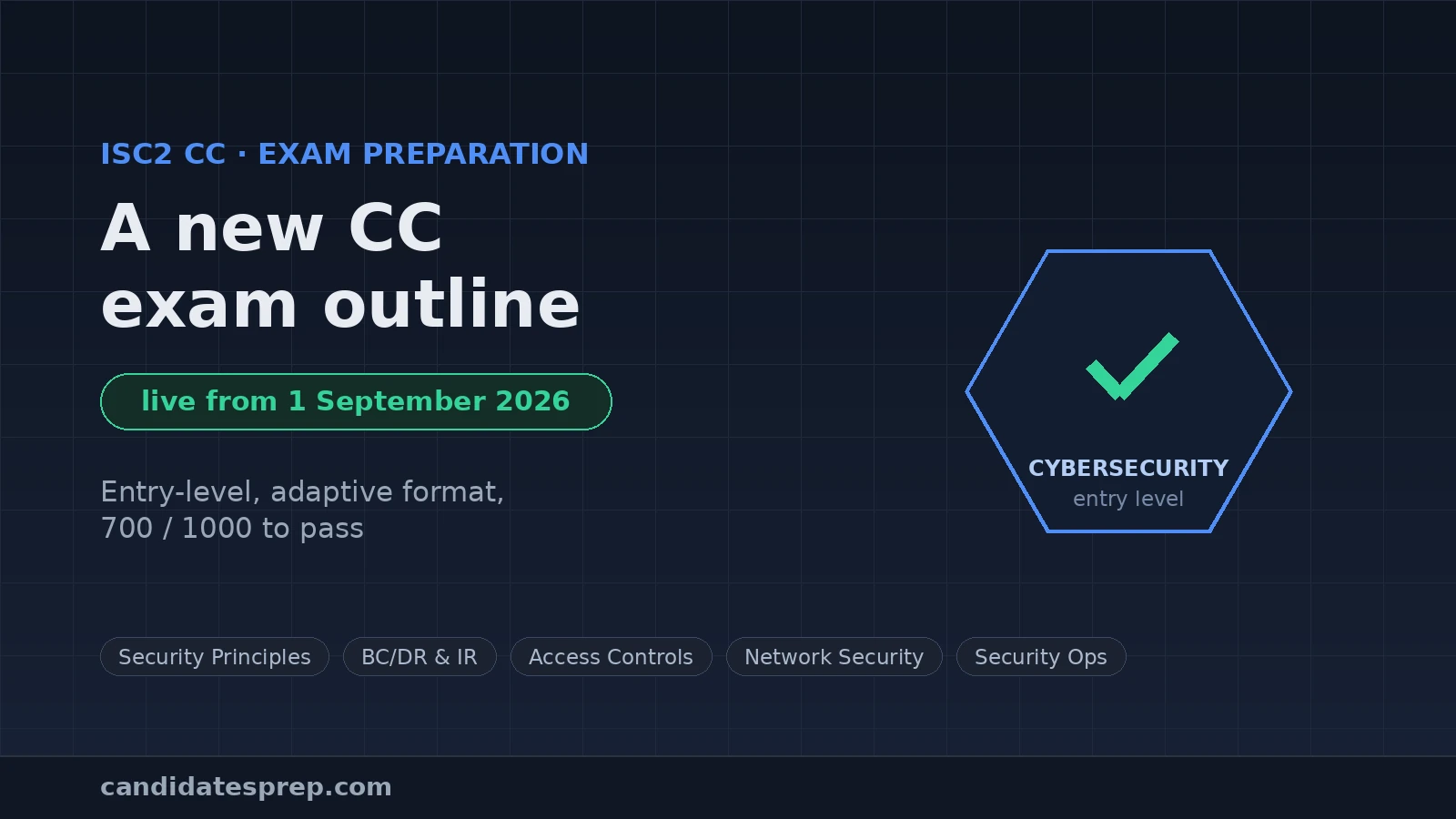 ISC2 CC · EXAM PREPARATION

A new CC exam outline

live from 1 September 2026

Entry-level, adaptive format, 700 / 1000 to pass

CYBERSECURITY
entry level

Security Principles
BC/DR & IR
Access Controls
Network Security
Security Ops

candidatesprep.com